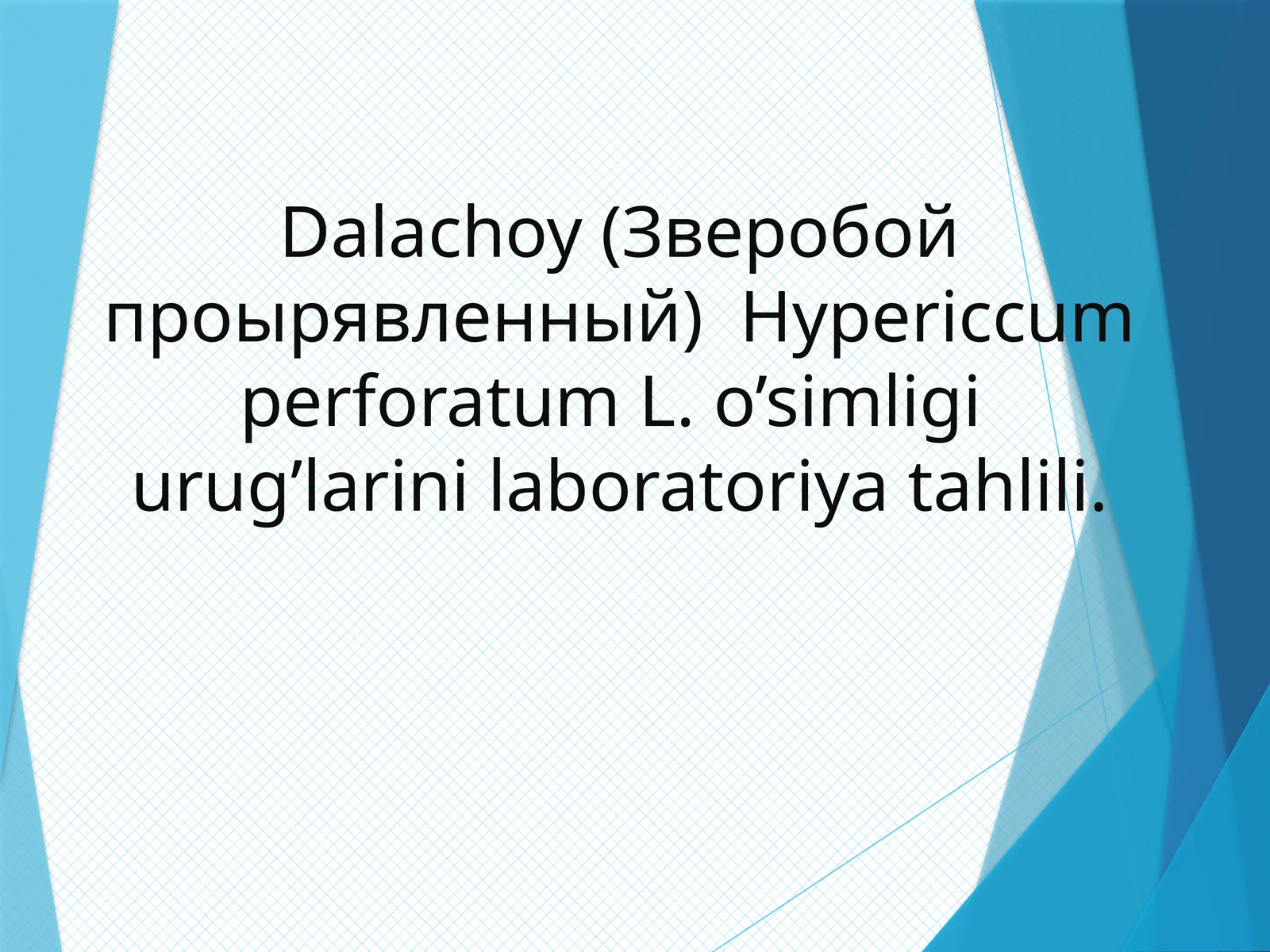 Dalachoy (Зверобой проырявленный) Hypericcum perforatum L. o’simligi urug’larini laboratoriya tahlili.